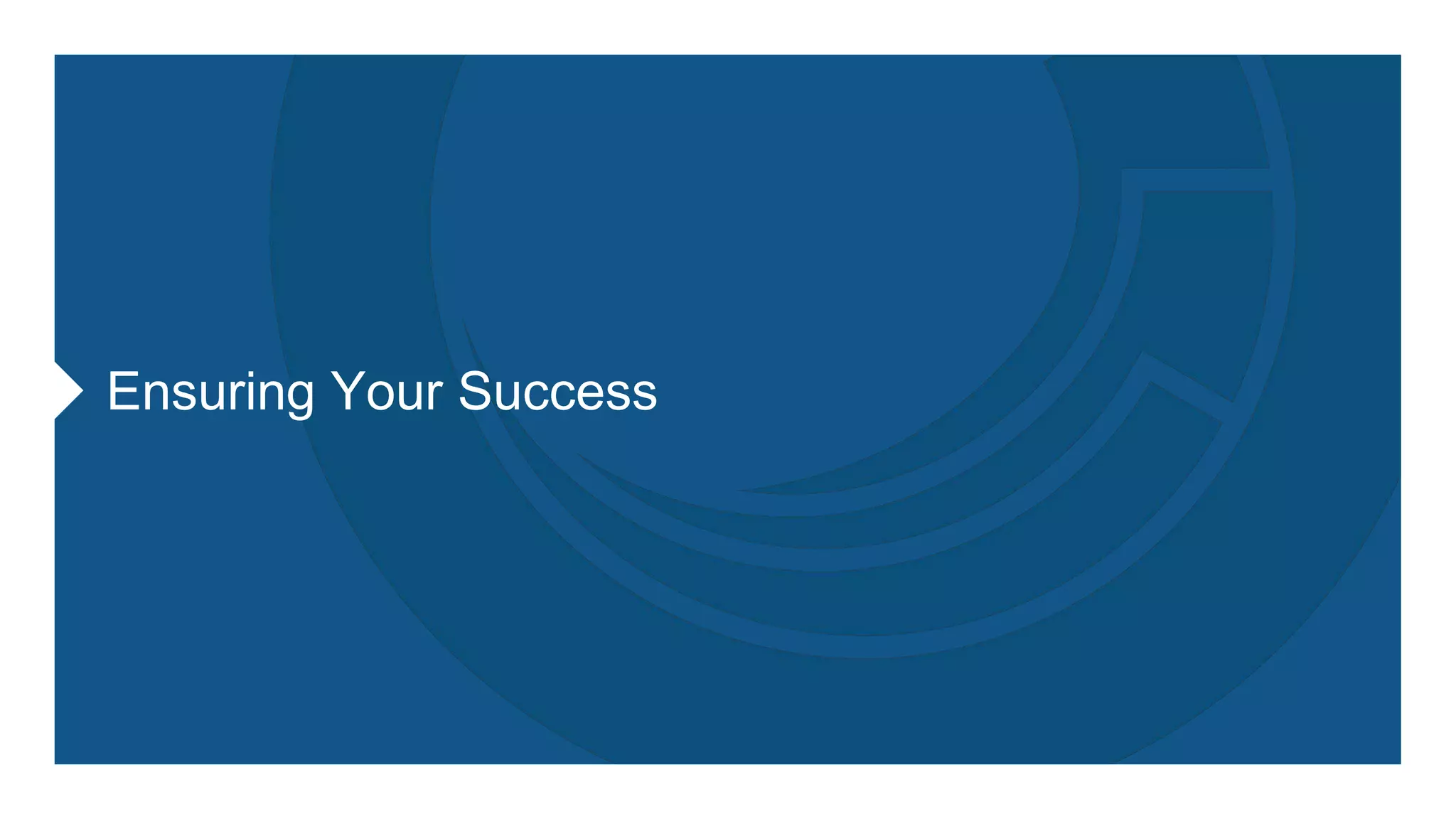 Ensuring Your Success